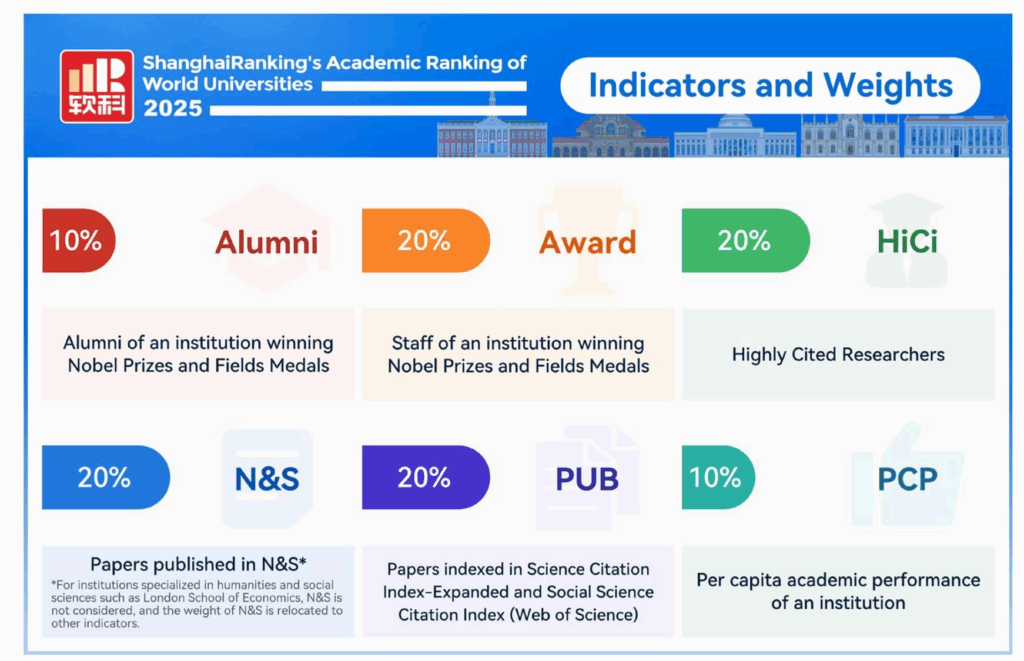 软科

ShanghaiRanking's Academic Ranking of World Universities 2025

Indicators and Weights

10% Alumni

Alumni of an institution winning Nobel Prizes and Fields Medals

20% Award

Staff of an institution winning Nobel Prizes and Fields Medals

20% HiCi

Highly Cited Researchers

20% N&S

Papers published in N&S*

*For institutions specialized in humanities and social sciences such as London School of Economics, N&S is not considered, and the weight of N&S is relocated to other indicators.

20% PUB

Papers indexed in Science Citation Index-Expanded and Social Science Citation Index (Web of Science)

10% PCP

Per capita academic performance of an institution